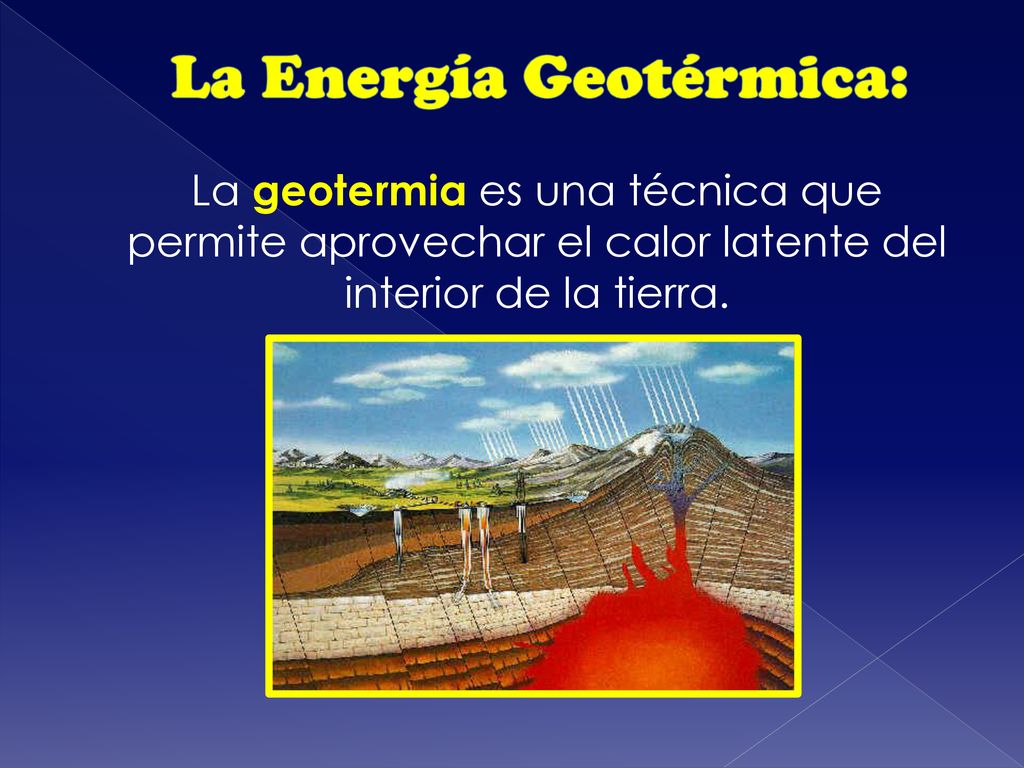 La Energía Geotérmica:

La geotermia es una técnica que permite aprovechar el calor latente del interior de la tierra.